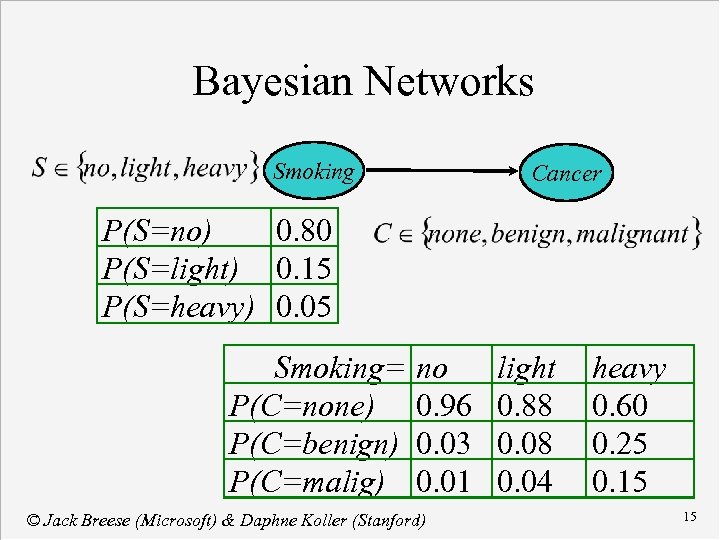 Bayesian Networks

$S \in \{no, light, heavy\}$

Smoking

Cancer

| P(S=no) | 0.80 |
|---|---|
| P(S=light) | 0.15 |
| P(S=heavy) | 0.05 |

$C \in \{none, benign, malignant\}$

| Smoking= | no | light | heavy |
|---|---|---|---|
| P(C=none) | 0.96 | 0.88 | 0.60 |
| P(C=benign) | 0.03 | 0.08 | 0.25 |
| P(C=malig) | 0.01 | 0.04 | 0.15 |

© Jack Breese (Microsoft) & Daphne Koller (Stanford)

15